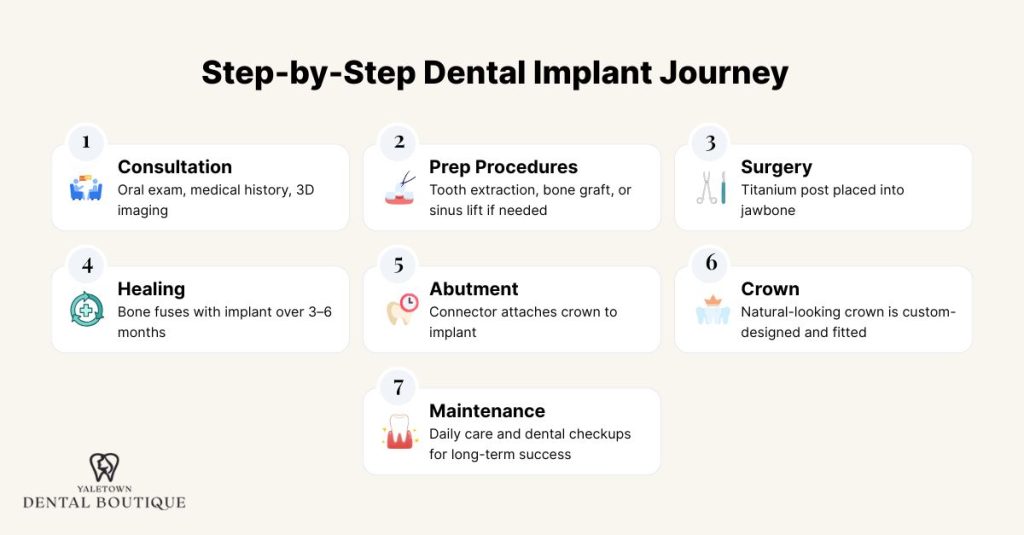 Step-by-Step Dental Implant Journey

1
Consultation
Oral exam, medical history, 3D imaging

2
Prep Procedures
Tooth extraction, bone graft, or sinus lift if needed

3
Surgery
Titanium post placed into jawbone

4
Healing
Bone fuses with implant over 3–6 months

5
Abutment
Connector attaches crown to implant

6
Crown
Natural-looking crown is custom-designed and fitted

7
Maintenance
Daily care and dental checkups for long-term success

YALETOWN
DENTAL BOUTIQUE